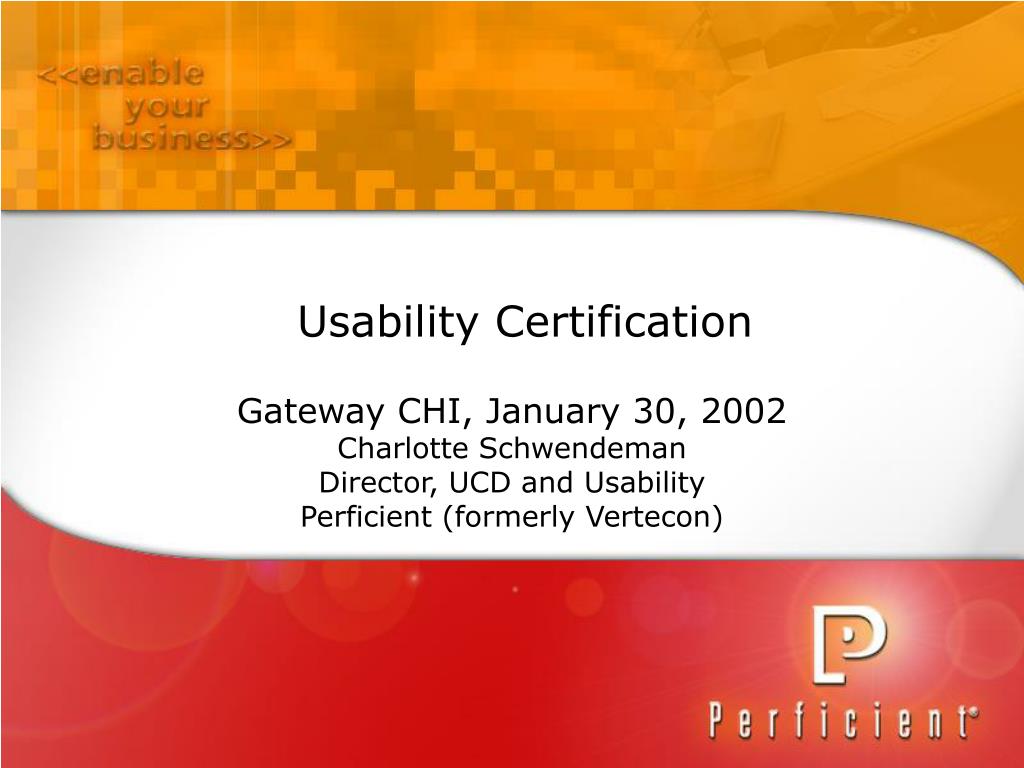 <<enable
your
business>>

Usability Certification

Gateway CHI, January 30, 2002
Charlotte Schwendeman
Director, UCD and Usability
Perficient (formerly Vertecon)

P
Perficient®